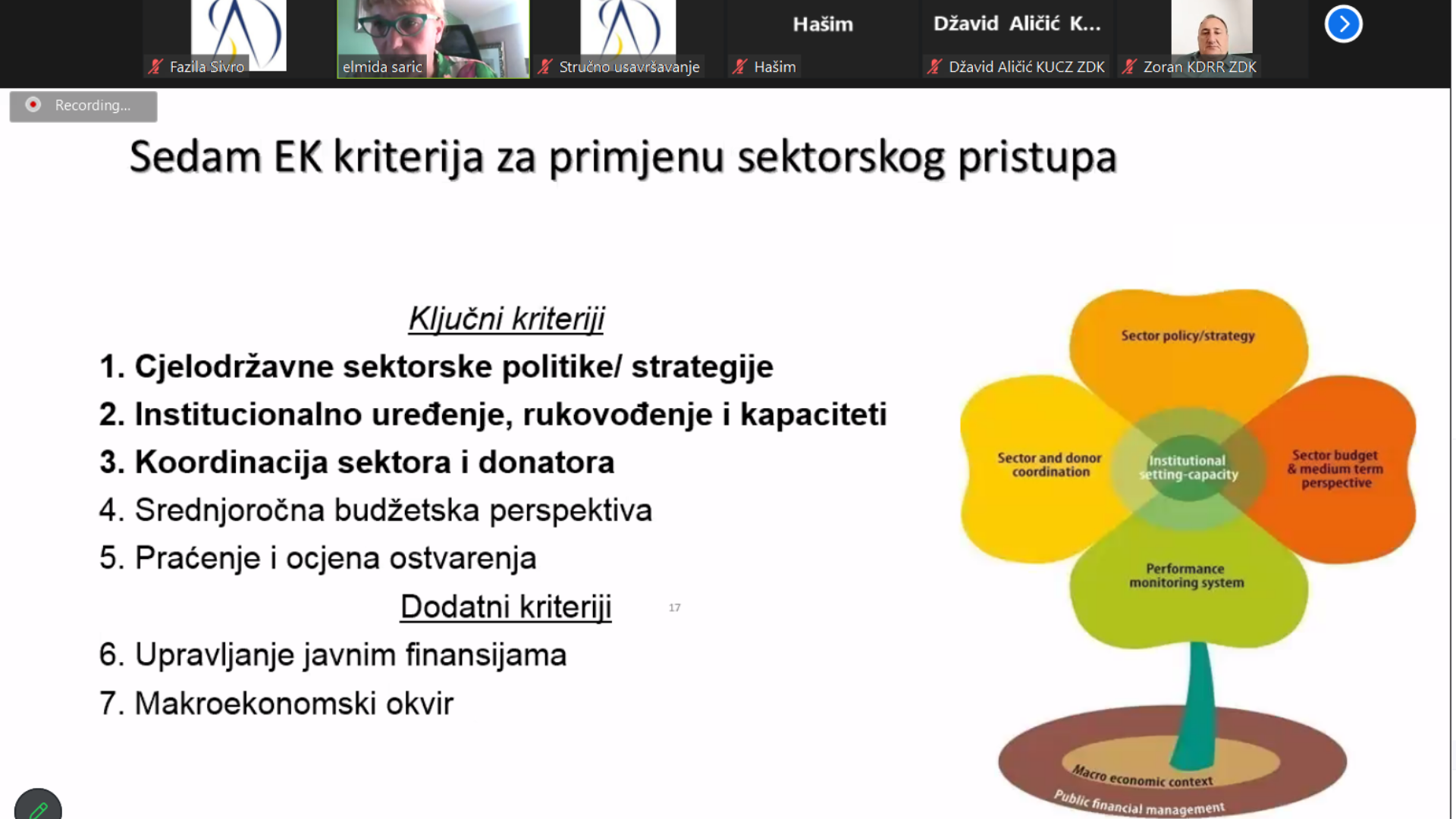 Fazila Sivro

elmida saric

Stručno usavršavanje

Hašim

Hašim

Džavid Aličić K...

Džavid Aličić KUCZ ZDK

Zoran KDRR ZDK

Recording...

Sedam EK kriterija za primjenu sektorskog pristupa

Ključni kriteriji

1. Cjelodržavne sektorske politike/ strategije
2. Institucionalno uređenje, rukovođenje i kapaciteti
3. Koordinacija sektora i donatora
4. Srednjoročna budžetska perspektiva
5. Praćenje i ocjena ostvarenja

Dodatni kriteriji

17

6. Upravljanje javnim finansijama
7. Makroekonomski okvir

Sector policy/strategy

Sector and donor coordination

Institutional setting-capacity

Sector budget & medium term perspective

Performance monitoring system

Macro economic context

Public financial management